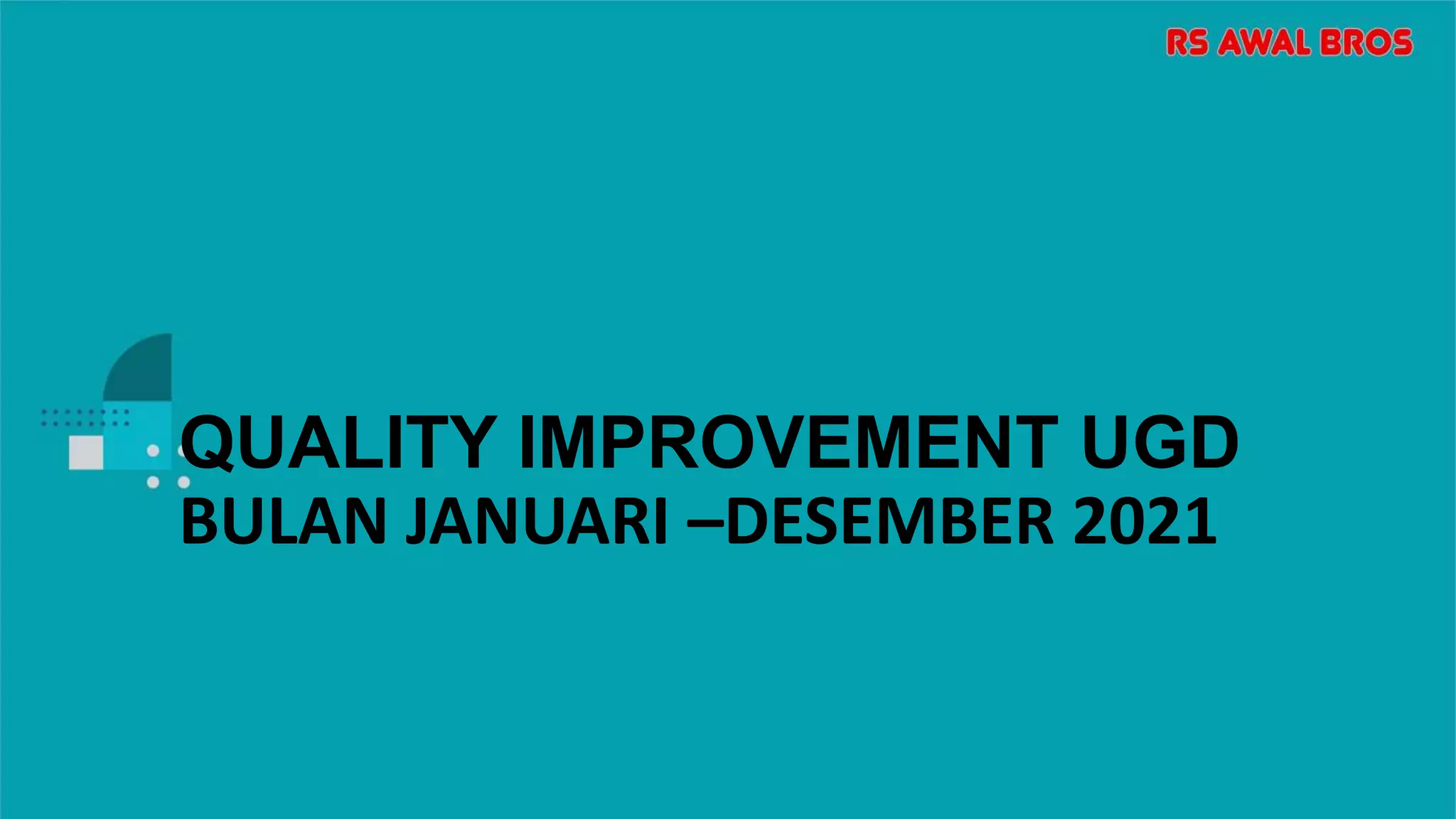 RS AWAL BROS

QUALITY IMPROVEMENT UGD
BULAN JANUARI –DESEMBER 2021